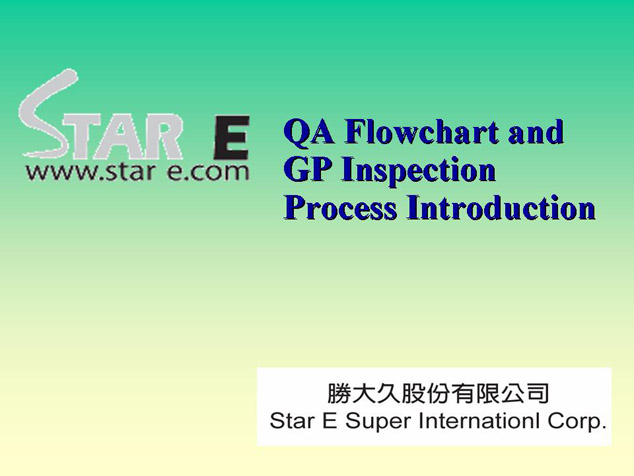 STAR E
www.star e.com

QA Flowchart and GP Inspection Process Introduction

勝大久股份有限公司
Star E Super Internationl Corp.